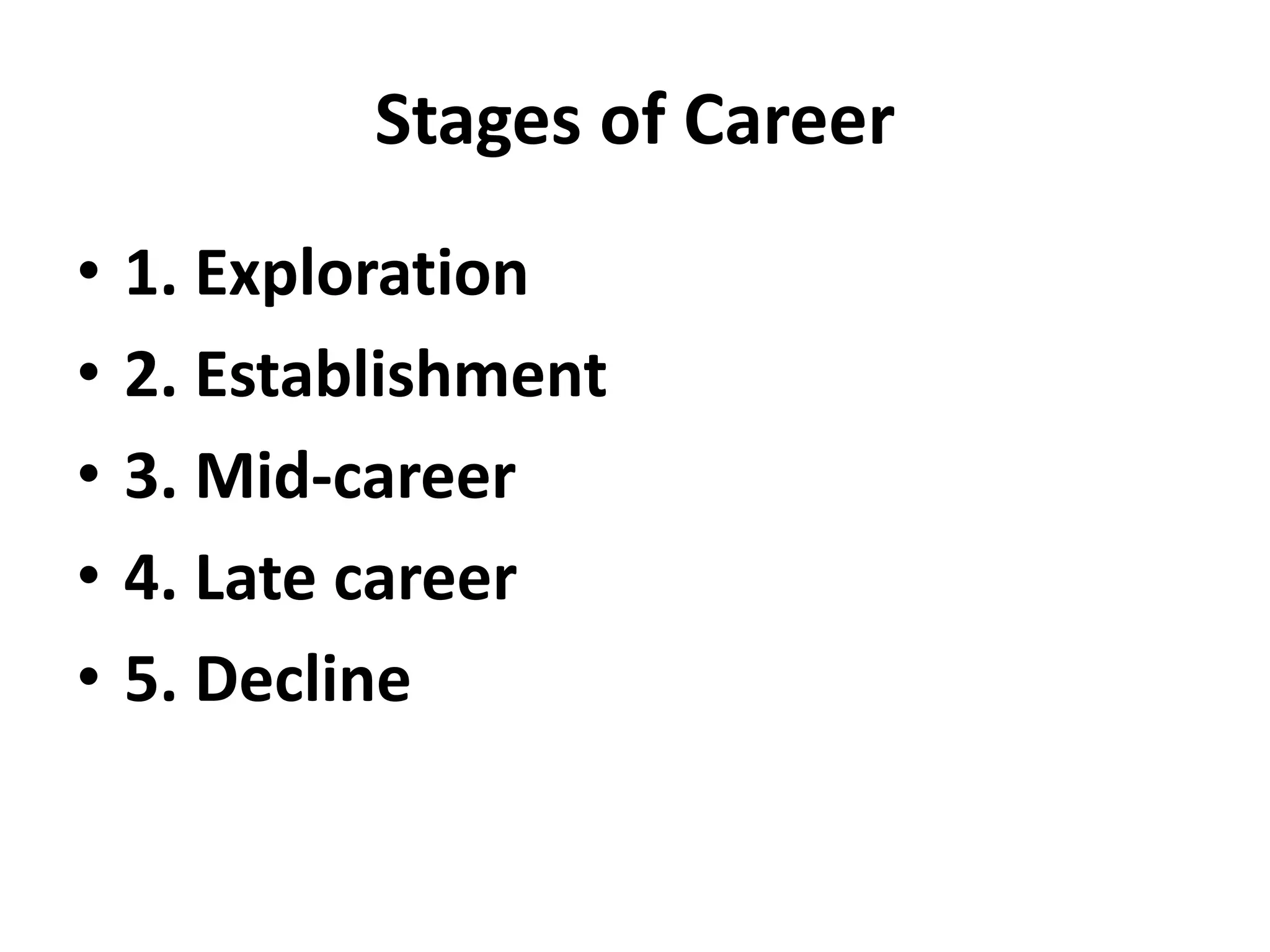 Stages of Career

• 1. Exploration
• 2. Establishment
• 3. Mid-career
• 4. Late career
• 5. Decline